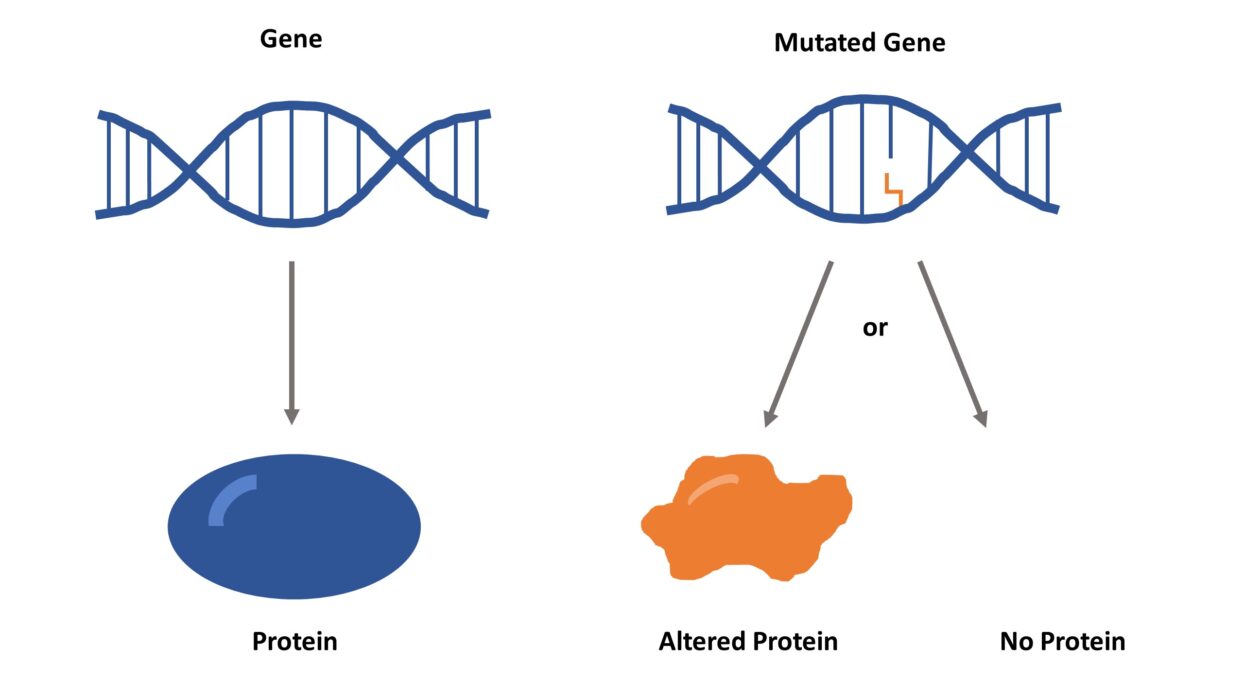 Gene

Protein

Mutated Gene

or

Altered Protein

No Protein